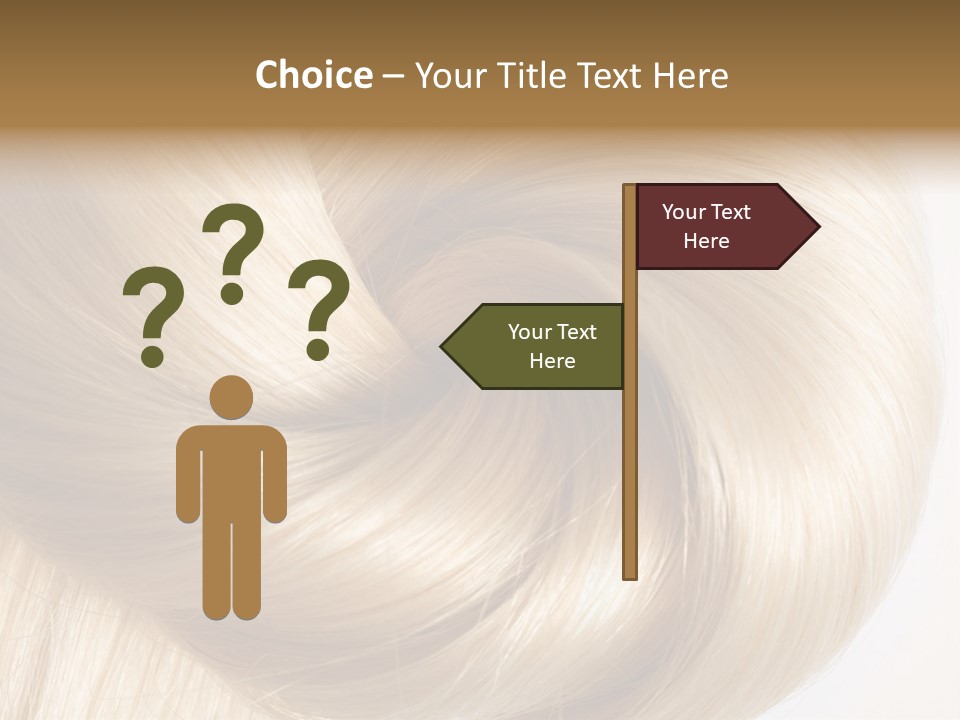 Choice – Your Title Text Here

? ? ?

Your Text Here

Your Text Here